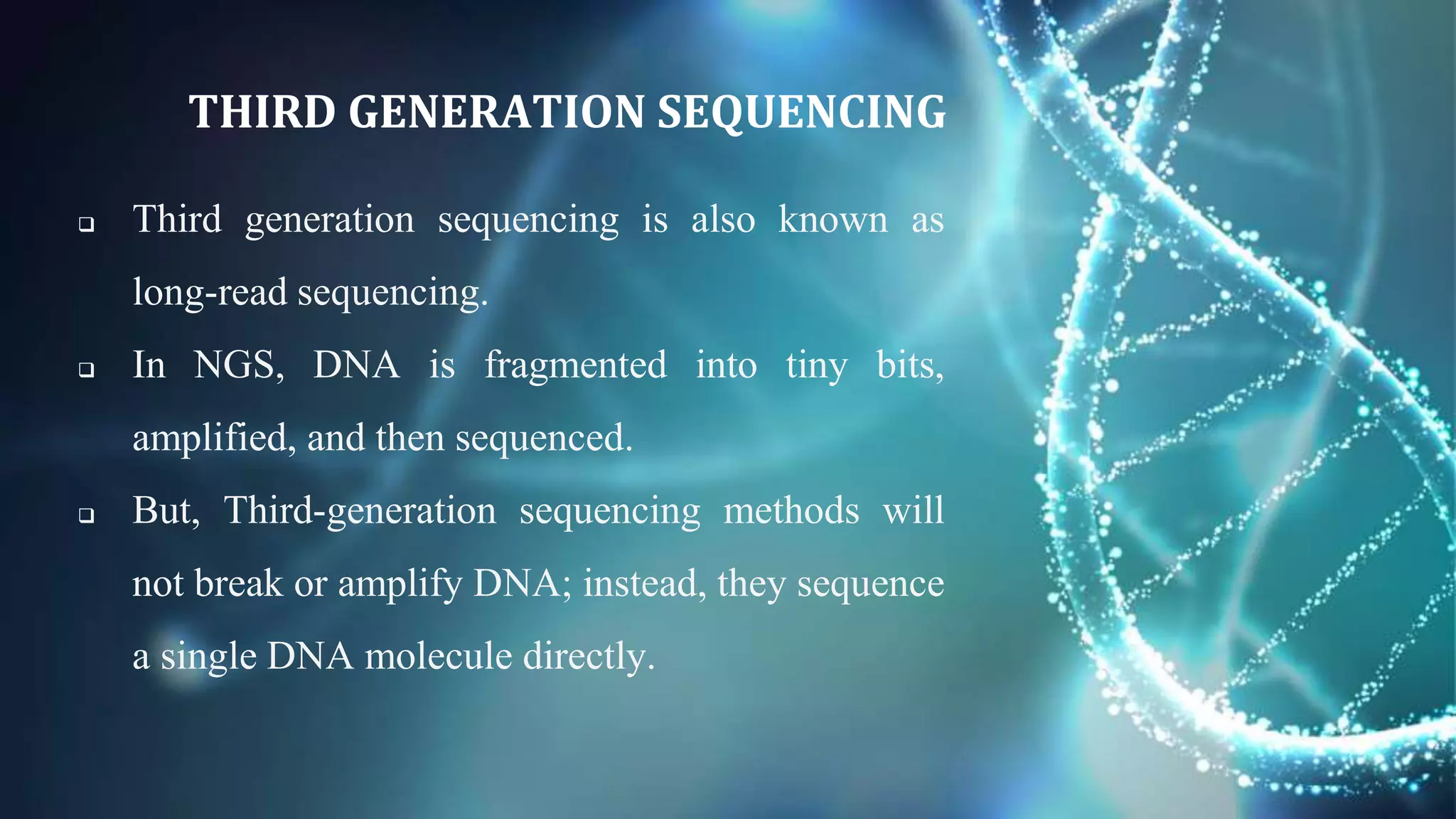 THIRD GENERATION SEQUENCING

❑ Third generation sequencing is also known as long-read sequencing.

❑ In NGS, DNA is fragmented into tiny bits, amplified, and then sequenced.

❑ But, Third-generation sequencing methods will not break or amplify DNA; instead, they sequence a single DNA molecule directly.